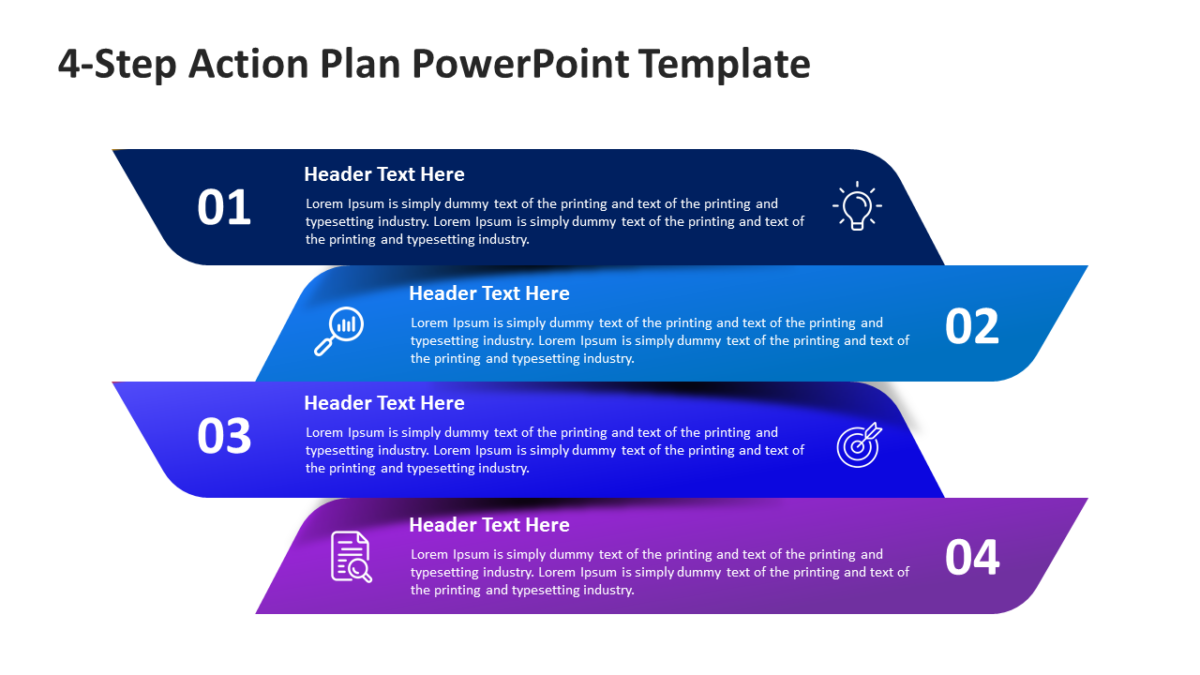 4-Step Action Plan PowerPoint Template

01

Header Text Here

Lorem Ipsum is simply dummy text of the printing and text of the printing and typesetting industry. Lorem Ipsum is simply dummy text of the printing and text of the printing and typesetting industry.

Header Text Here

Lorem Ipsum is simply dummy text of the printing and text of the printing and typesetting industry. Lorem Ipsum is simply dummy text of the printing and text of the printing and typesetting industry.

02

03

Header Text Here

Lorem Ipsum is simply dummy text of the printing and text of the printing and typesetting industry. Lorem Ipsum is simply dummy text of the printing and text of the printing and typesetting industry.

Header Text Here

Lorem Ipsum is simply dummy text of the printing and text of the printing and typesetting industry. Lorem Ipsum is simply dummy text of the printing and text of the printing and typesetting industry.

04